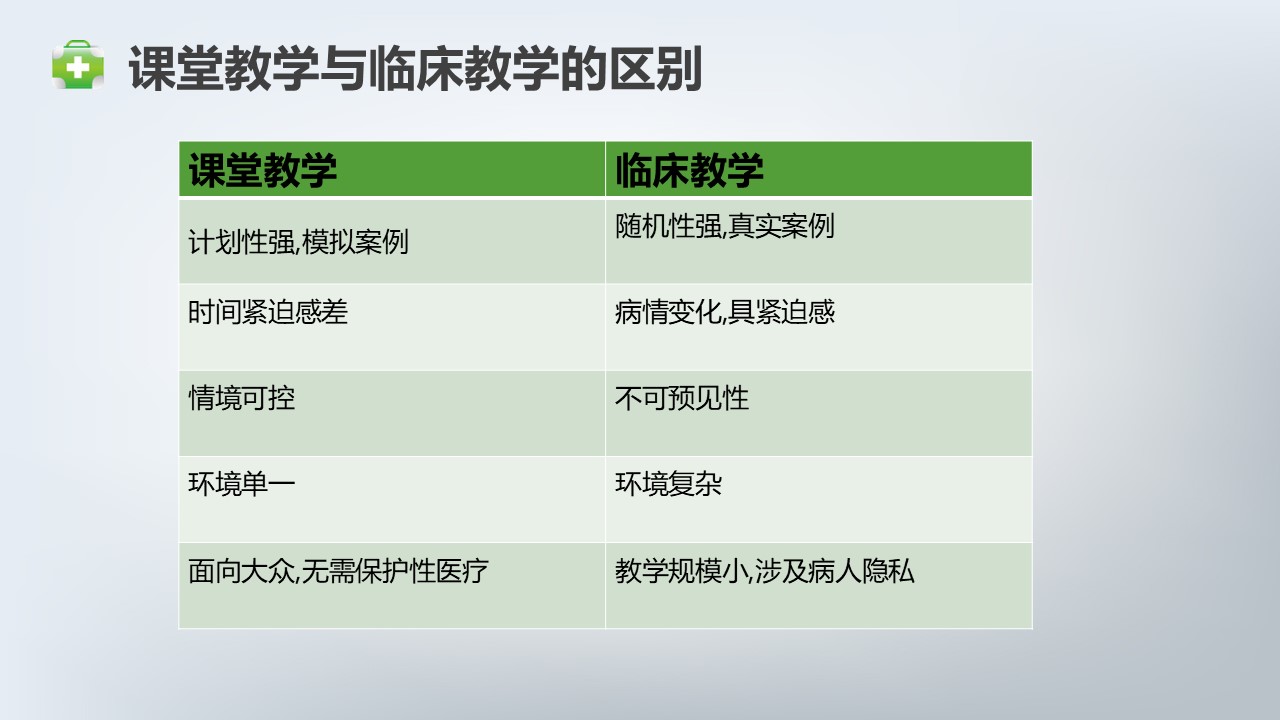 课堂教学与临床教学的区别

| 课堂教学 | 临床教学 |
|---|---|
| 计划性强,模拟案例 | 随机性强,真实案例 |
| 时间紧迫感差 | 病情变化,具紧迫感 |
| 情境可控 | 不可预见性 |
| 环境单一 | 环境复杂 |
| 面向大众,无需保护性医疗 | 教学规模小,涉及病人隐私 |